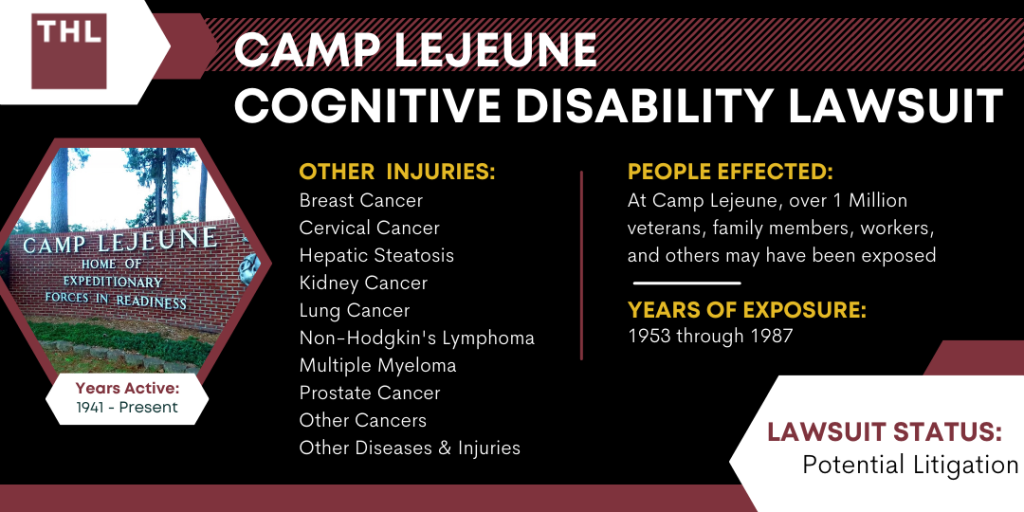 THL

CAMP LEJEUNE COGNITIVE DISABILITY LAWSUIT

CAMP LEJEUNE
HOME OF
EXPEDITIONARY
FORCES IN READINESS

Years Active:
1941 - Present

OTHER INJURIES:
Breast Cancer
Cervical Cancer
Hepatic Steatosis
Kidney Cancer
Lung Cancer
Non-Hodgkin's Lymphoma
Multiple Myeloma
Prostate Cancer
Other Cancers
Other Diseases & Injuries

PEOPLE EFFECTED:
At Camp Lejeune, over 1 Million veterans, family members, workers, and others may have been exposed

YEARS OF EXPOSURE:
1953 through 1987

LAWSUIT STATUS:
Potential Litigation